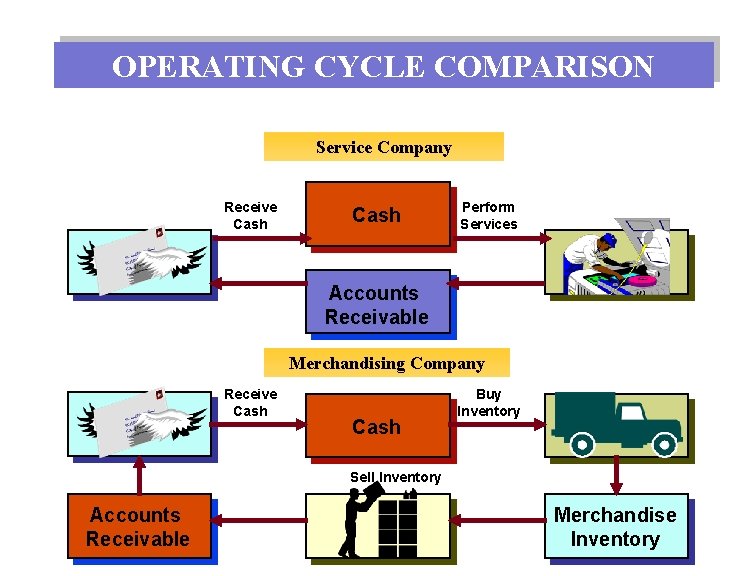 OPERATING CYCLE COMPARISON

Service Company

Receive Cash

Cash

Perform Services

Accounts Receivable

Merchandising Company

Receive Cash

Cash

Buy Inventory

Sell Inventory

Accounts Receivable

Merchandise Inventory